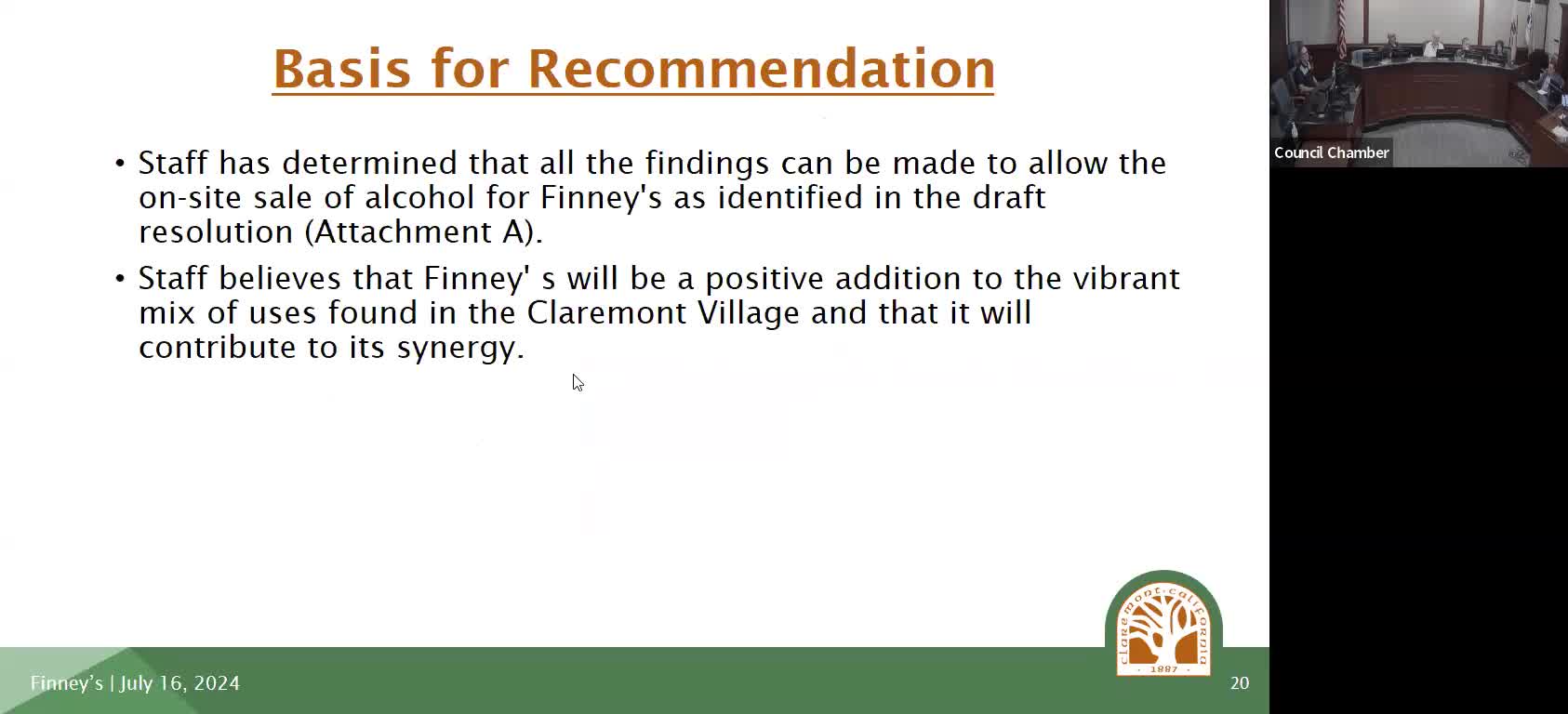 Basis for Recommendation

• Staff has determined that all the findings can be made to allow the on-site sale of alcohol for Finney's as identified in the draft resolution (Attachment A).

• Staff believes that Finney' s will be a positive addition to the vibrant mix of uses found in the Claremont Village and that it will contribute to its synergy.

Council Chamber

claremont·california
· 1887 ·

Finney's | July 16, 2024

20